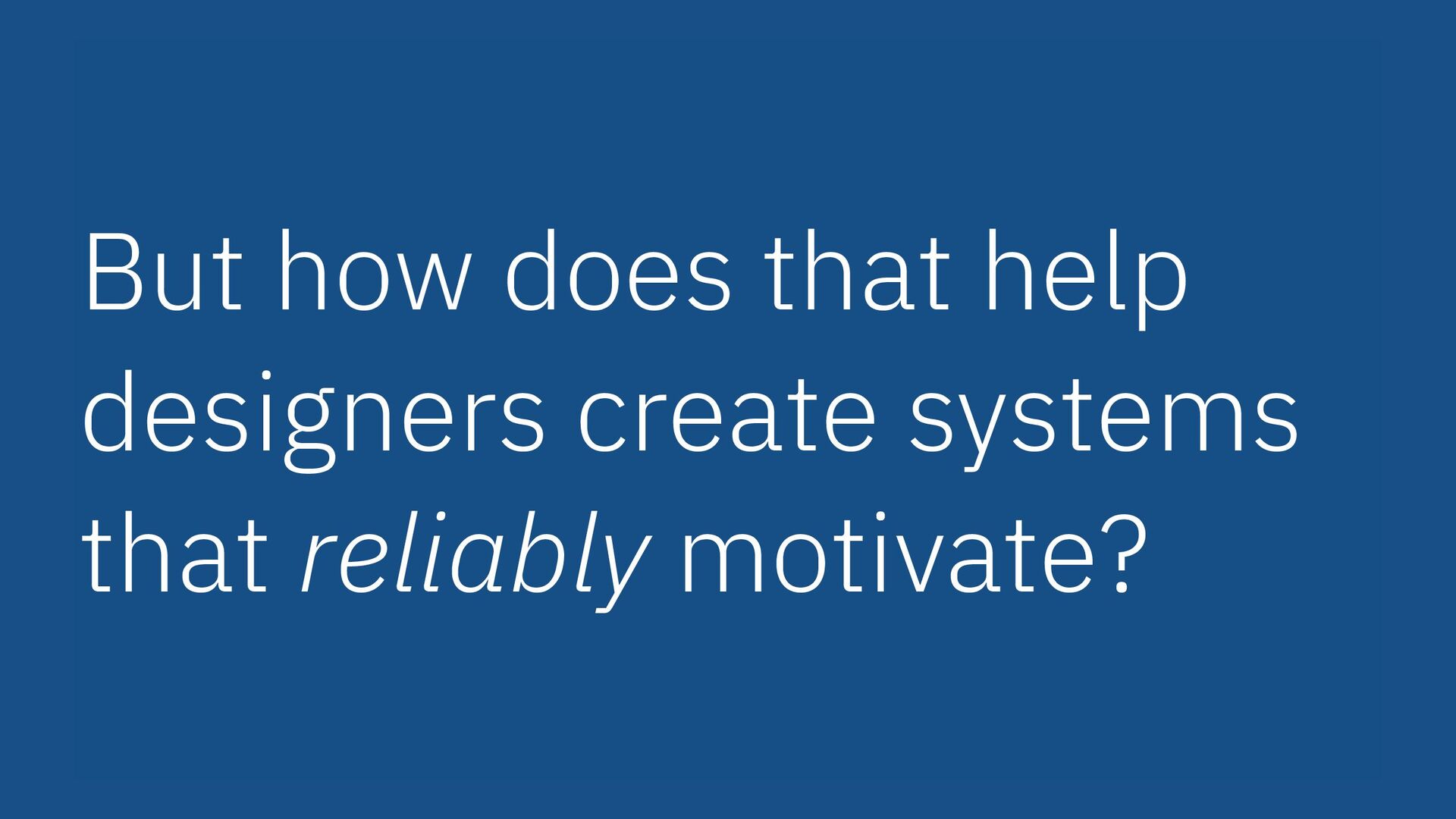 But how does that help designers create systems that reliably motivate?